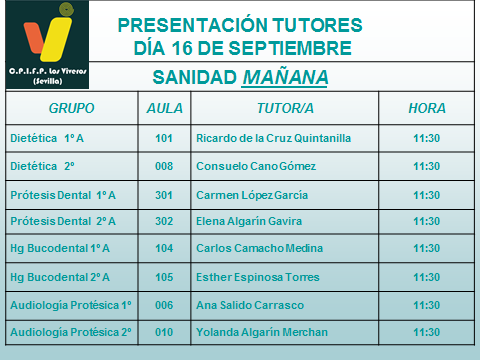 C.P.I.F.P. Los Viveros
(Sevilla)

PRESENTACIÓN TUTORES
DÍA 16 DE SEPTIEMBRE

SANIDAD MAÑANA

| GRUPO | AULA | TUTOR/A | HORA |
|---|---|---|---|
| Dietética 1º A | 101 | Ricardo de la Cruz Quintanilla | 11:30 |
| Dietética 2º | 008 | Consuelo Cano Gómez | 11:30 |
| Prótesis Dental 1º A | 301 | Carmen López García | 11:30 |
| Prótesis Dental 2º A | 302 | Elena Algarín Gavira | 11:30 |
| Hg Bucodental 1º A | 104 | Carlos Camacho Medina | 11:30 |
| Hg Bucodental 2º A | 105 | Esther Espinosa Torres | 11:30 |
| Audiología Protésica 1º | 006 | Ana Salido Carrasco | 11:30 |
| Audiología Protésica 2º | 010 | Yolanda Algarín Merchan | 11:30 |